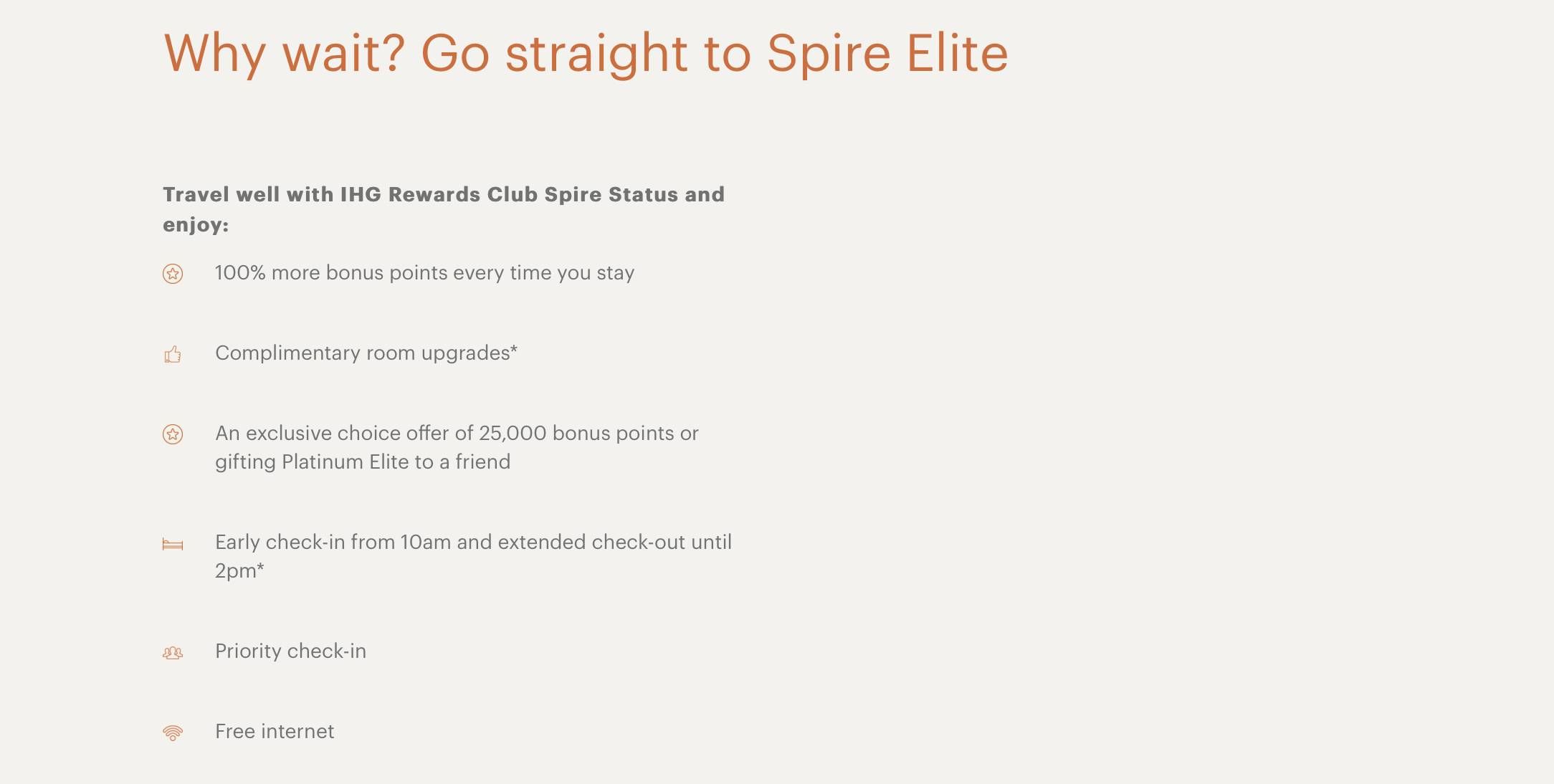 Why wait? Go straight to Spire Elite

Travel well with IHG Rewards Club Spire Status and enjoy:

100% more bonus points every time you stay

Complimentary room upgrades*

An exclusive choice offer of 25,000 bonus points or gifting Platinum Elite to a friend

Early check-in from 10am and extended check-out until 2pm*

Priority check-in

Free internet